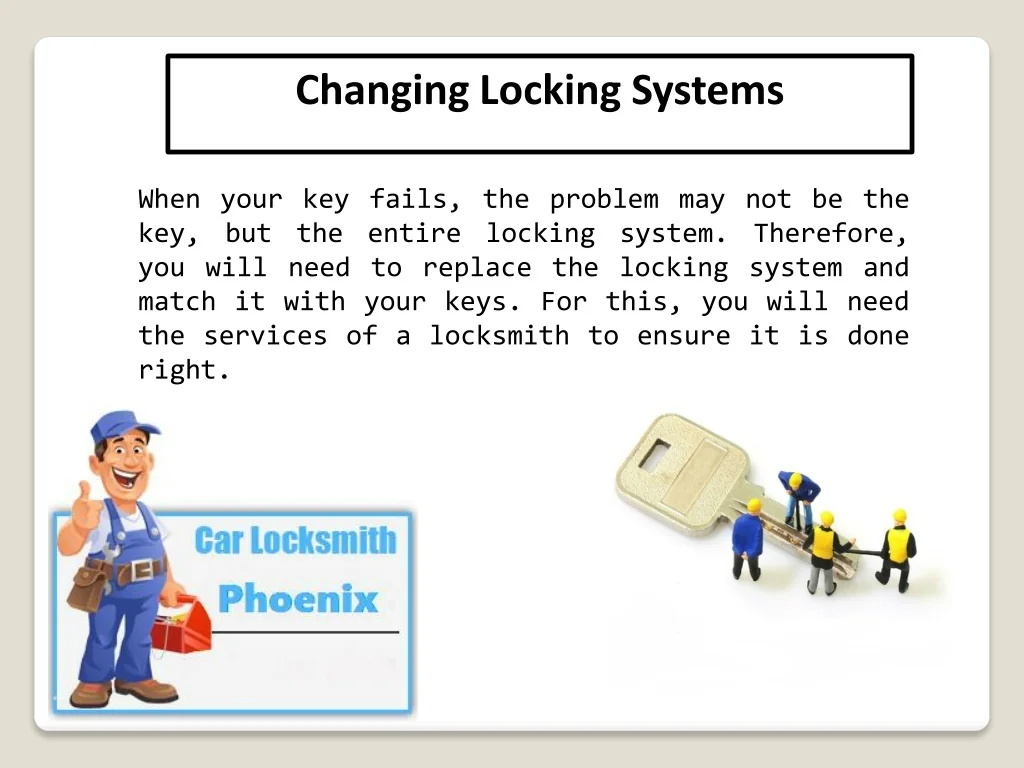 Changing Locking Systems

When your key fails, the problem may not be the key, but the entire locking system. Therefore, you will need to replace the locking system and match it with your keys. For this, you will need the services of a locksmith to ensure it is done right.

Car Locksmith
Phoenix